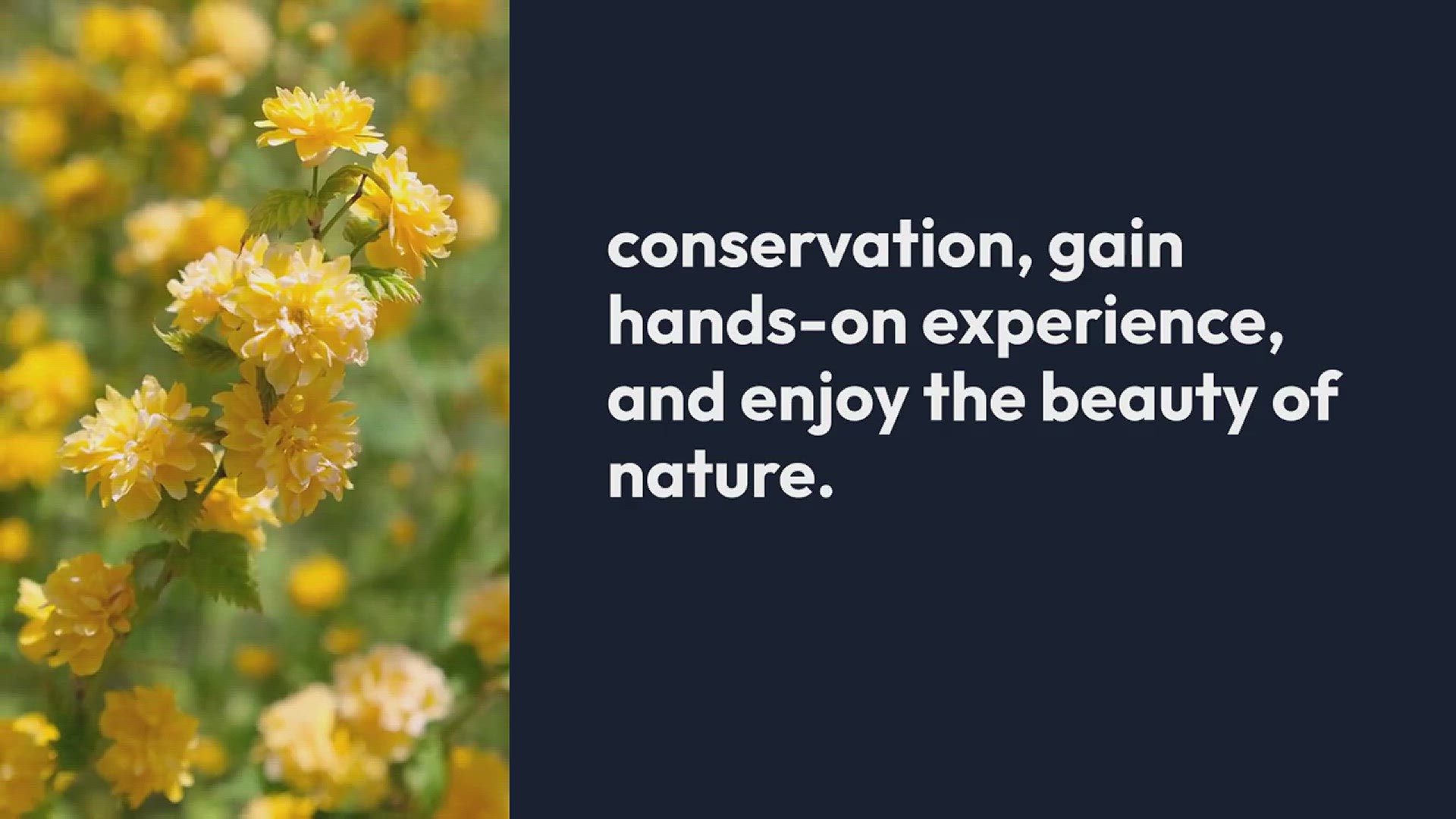 conservation, gain hands-on experience, and enjoy the beauty of nature.